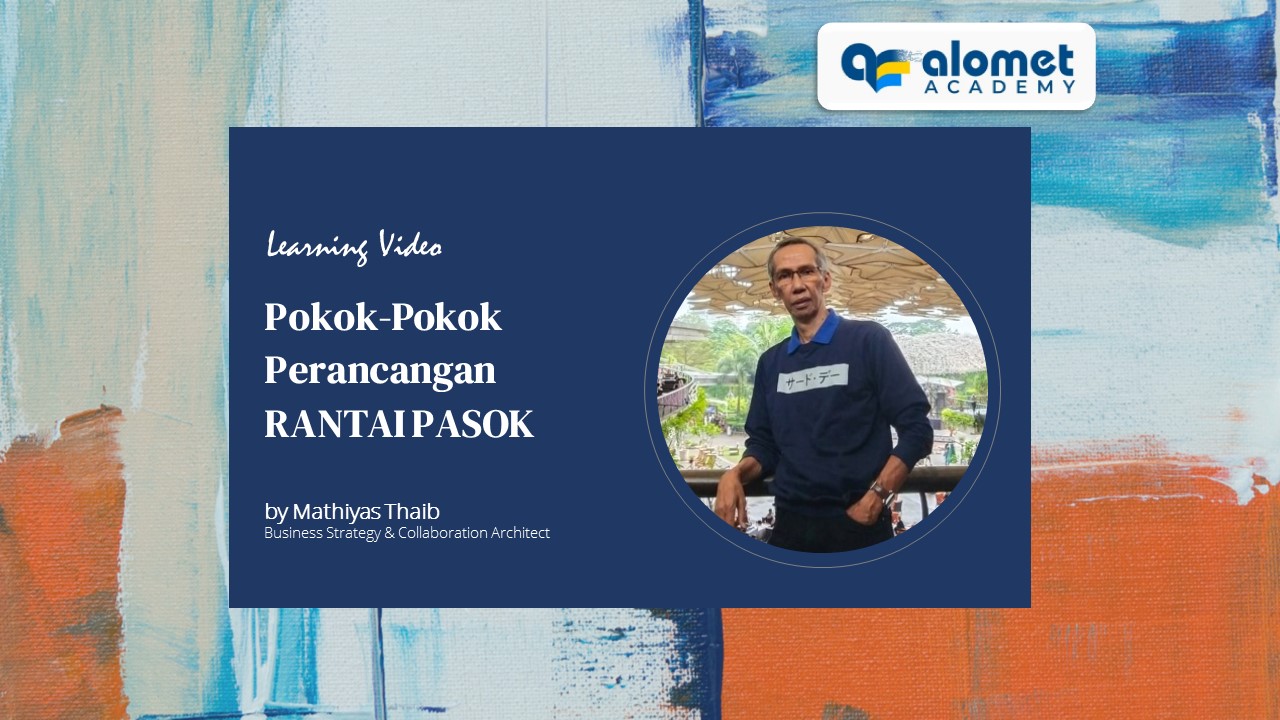 alomet
ACADEMY

Learning Video

Pokok-Pokok Perancangan RANTAI PASOK

by Mathiyas Thaib
Business Strategy & Collaboration Architect

サード・デー